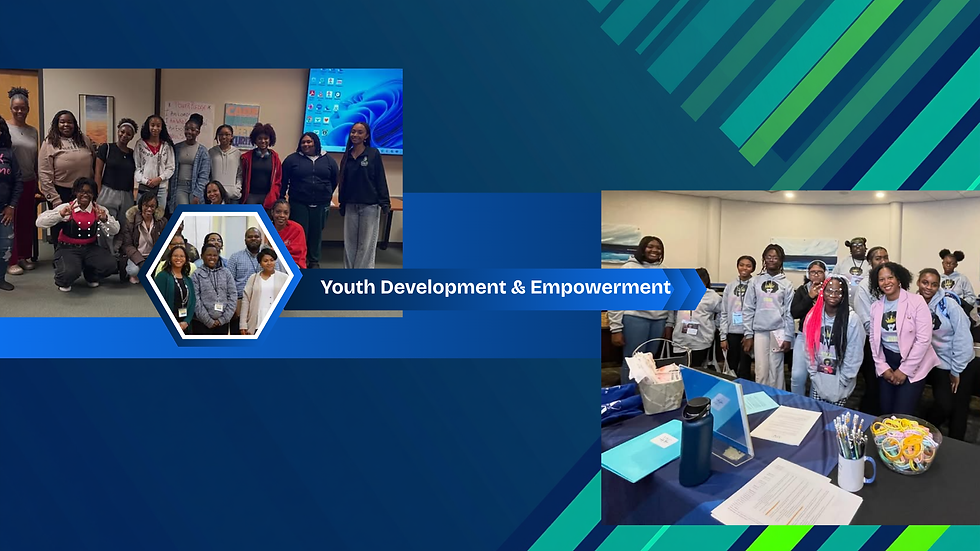 Youth Development & Empowerment